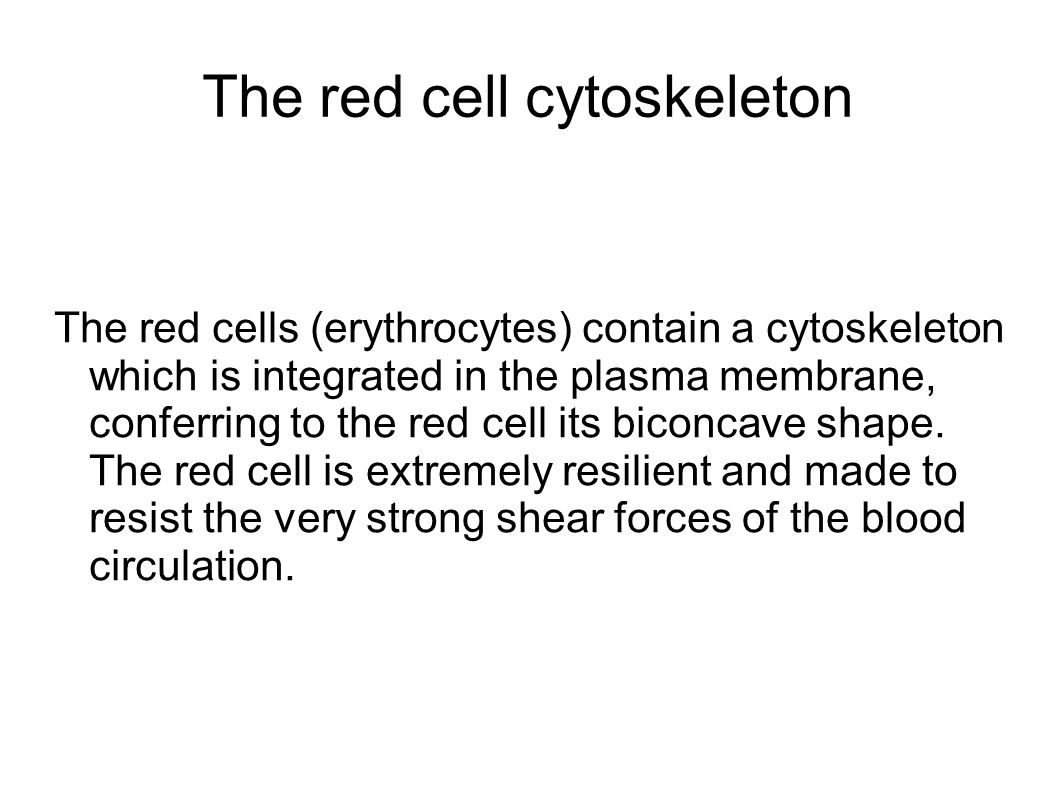 The red cell cytoskeleton

The red cells (erythrocytes) contain a cytoskeleton which is integrated in the plasma membrane, conferring to the red cell its biconcave shape. The red cell is extremely resilient and made to resist the very strong shear forces of the blood circulation.